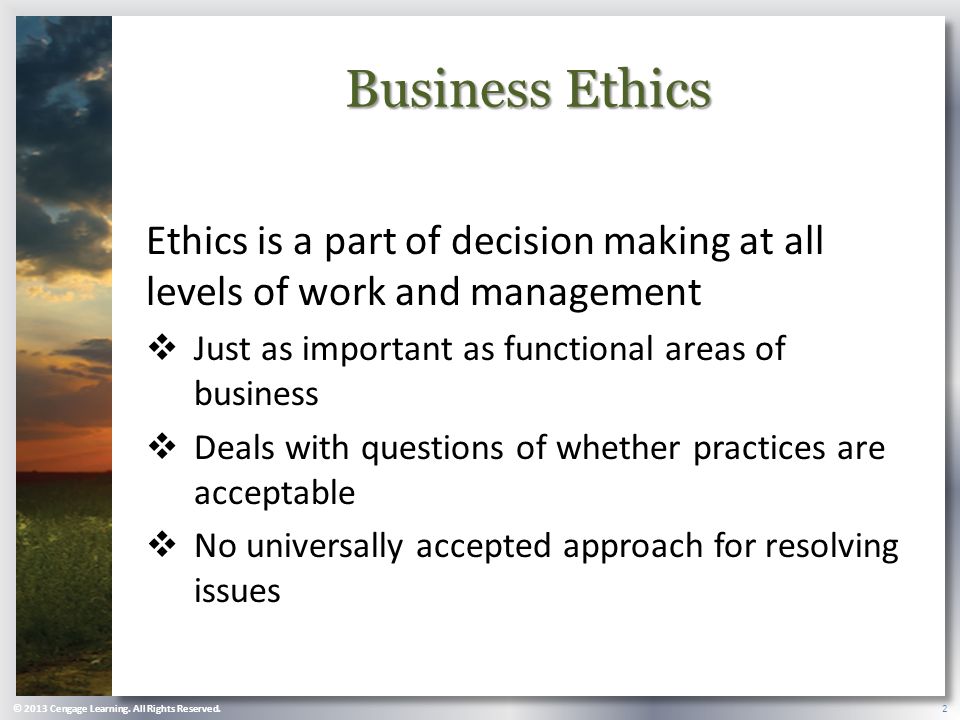 Business Ethics

Ethics is a part of decision making at all levels of work and management

❖ Just as important as functional areas of business

❖ Deals with questions of whether practices are acceptable

❖ No universally accepted approach for resolving issues

© 2013 Cengage Learning. All Rights Reserved.

2